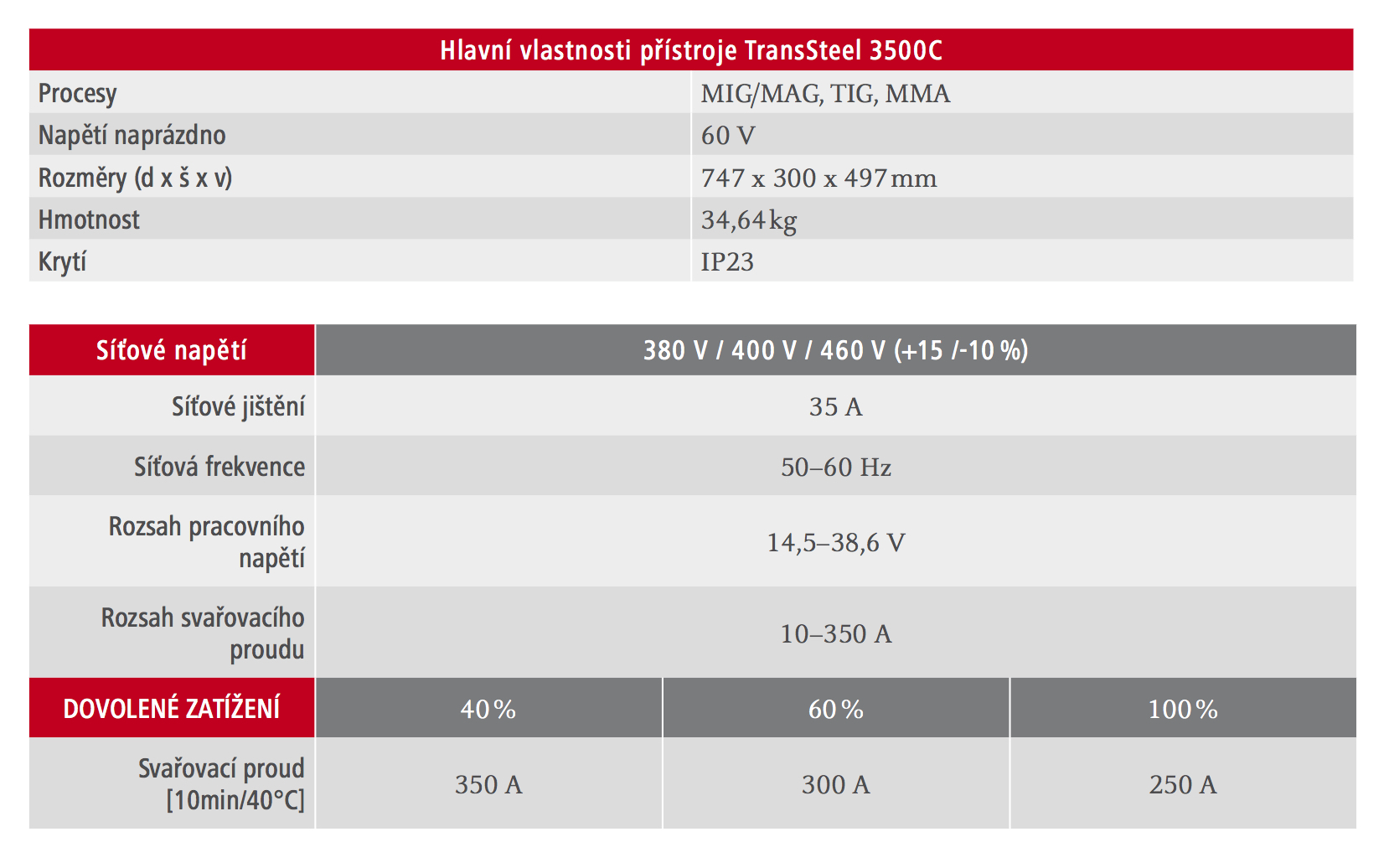 | Hlavní vlastnosti přístroje TransSteel 3500C | |
|---|---|
| Procesy | MIG/MAG, TIG, MMA |
| Napětí naprázdno | 60 V |
| Rozměry (d x š x v) | 747 x 300 x 497 mm |
| Hmotnost | 34,64 kg |
| Krytí | IP23 |

| Síťové napětí | 380 V / 400 V / 460 V (+15 /-10 %) | | |
|---|---|---|---|
| Síťové jištění | 35 A | | |
| Síťová frekvence | 50–60 Hz | | |
| Rozsah pracovního napětí | 14,5–38,6 V | | |
| Rozsah svařovacího proudu | 10–350 A | | |
| DOVOLENÉ ZATÍŽENÍ | 40 % | 60 % | 100 % |
| Svařovací proud [10min/40°C] | 350 A | 300 A | 250 A |